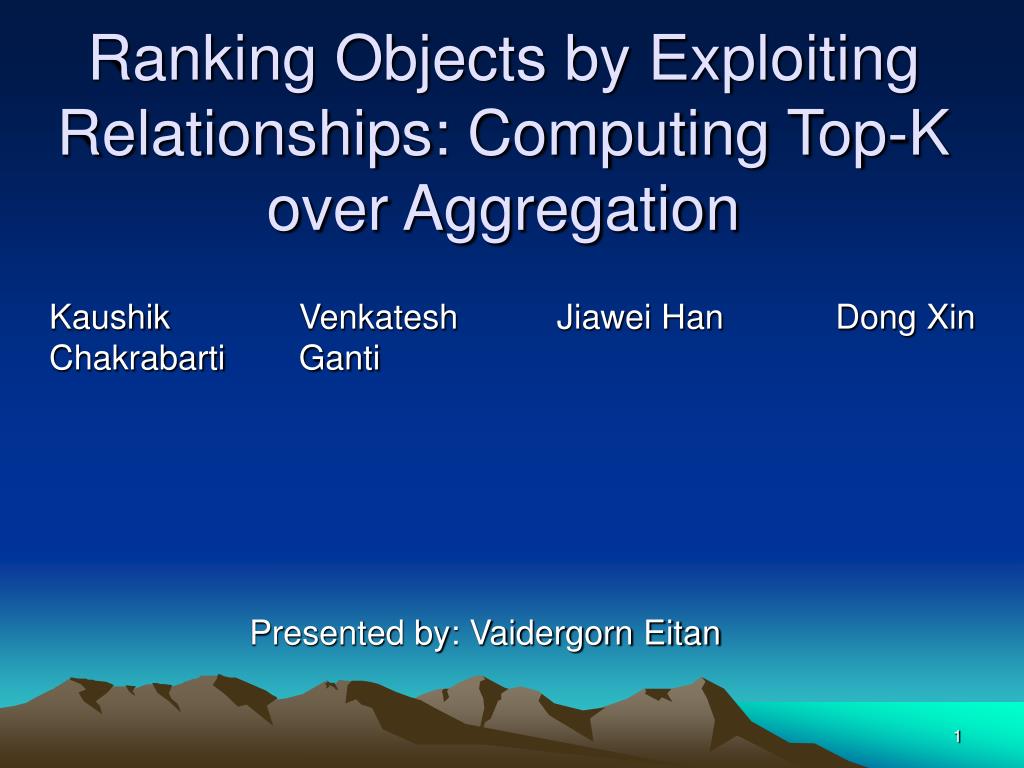 Ranking Objects by Exploiting Relationships: Computing Top-K over Aggregation

Kaushik Chakrabarti

Venkatesh Ganti

Jiawei Han

Dong Xin

Presented by: Vaidergorn Eitan

1